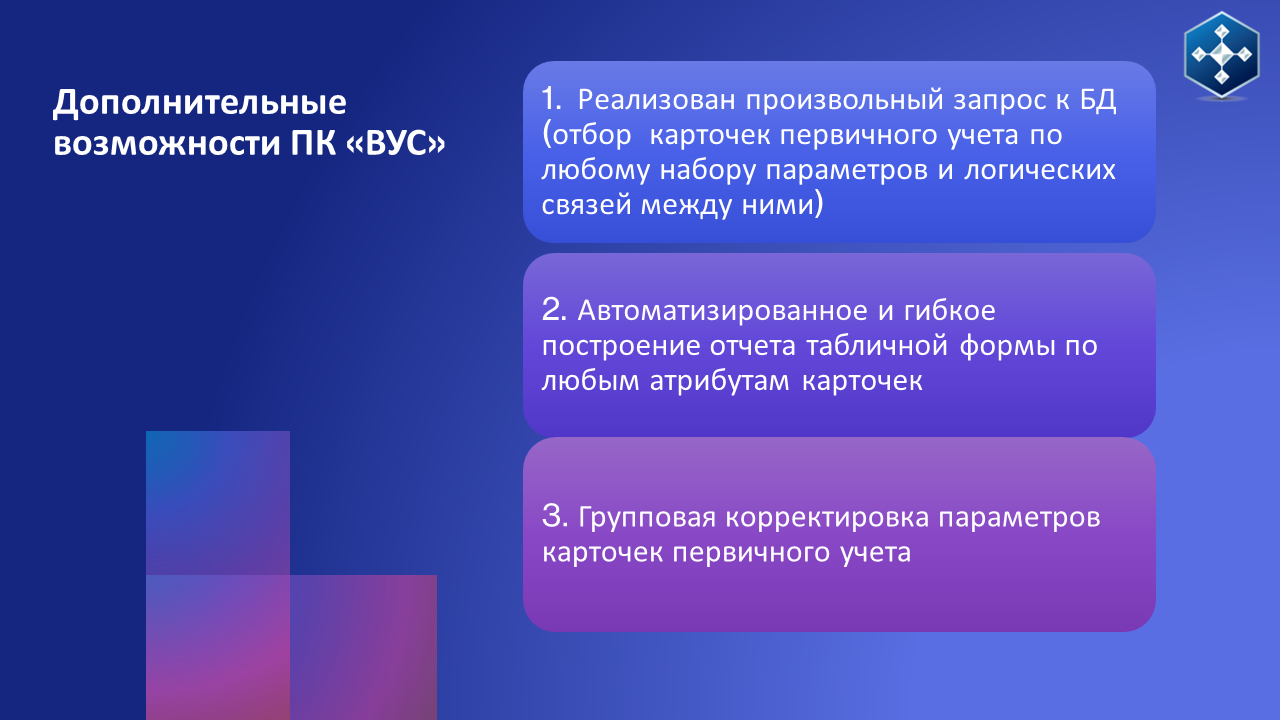 Дополнительные возможности ПК «ВУС»

1. Реализован произвольный запрос к БД (отбор карточек первичного учета по любому набору параметров и логических связей между ними)

2. Автоматизированное и гибкое построение отчета табличной формы по любым атрибутам карточек

3. Групповая корректировка параметров карточек первичного учета